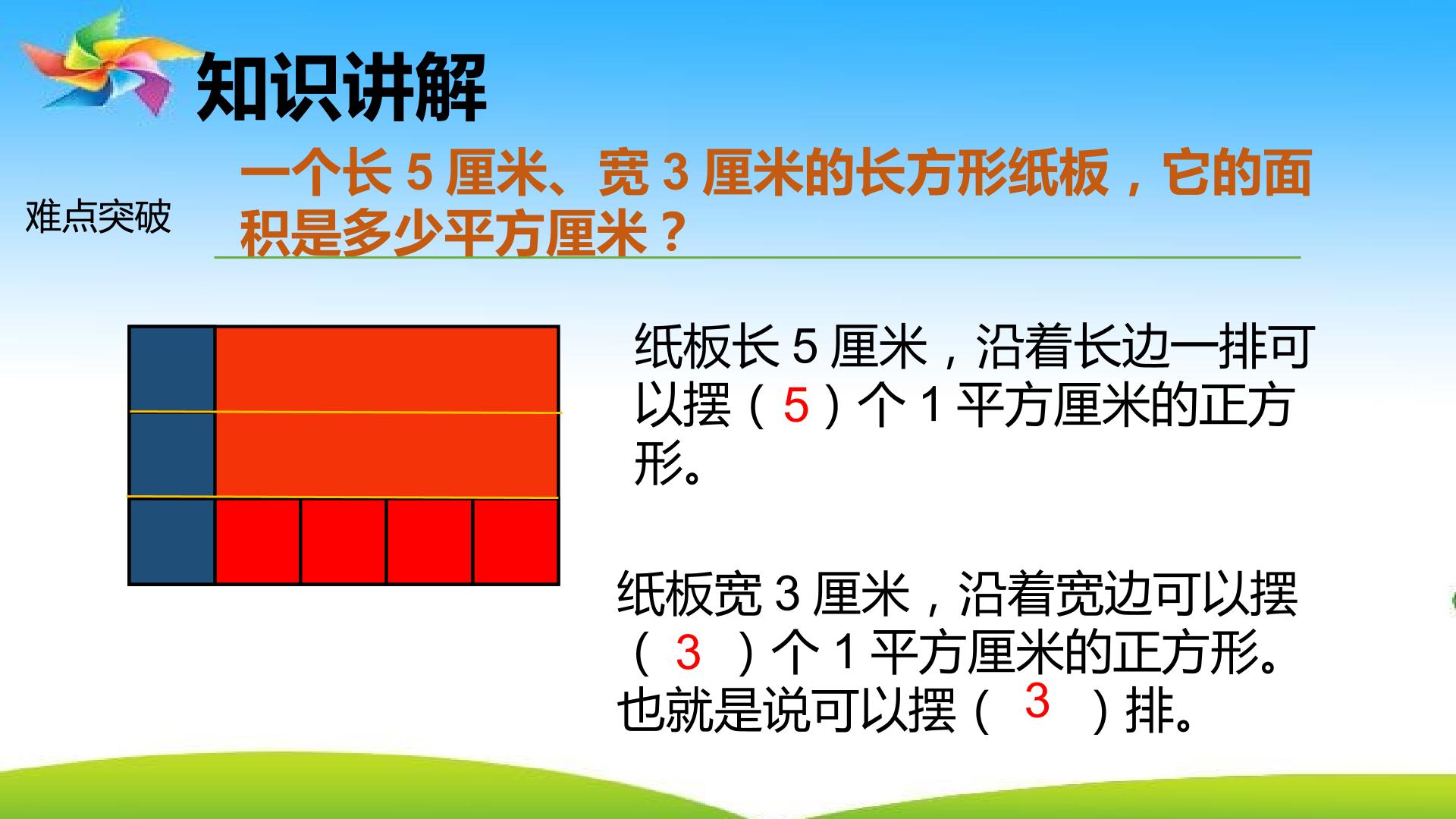 知识讲解

难点突破

一个长 5 厘米、宽 3 厘米的长方形纸板，它的面积是多少平方厘米？

纸板长 5 厘米，沿着长边一排可以摆（ 5 ）个 1 平方厘米的正方形。

纸板宽 3 厘米，沿着宽边可以摆（ 3 ）个 1 平方厘米的正方形。也就是说可以摆（ 3 ）排。